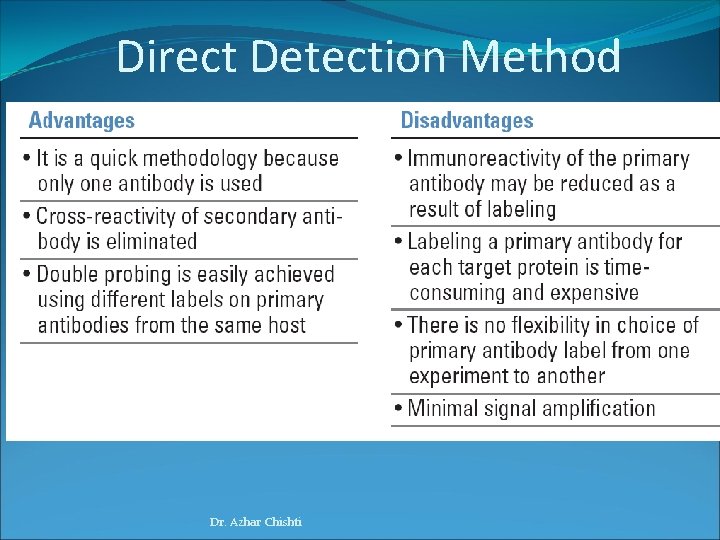 Direct Detection Method

Advantages

• It is a quick methodology because only one antibody is used

• Cross-reactivity of secondary antibody is eliminated

• Double probing is easily achieved using different labels on primary antibodies from the same host

Disadvantages

• Immunoreactivity of the primary antibody may be reduced as a result of labeling

• Labeling a primary antibody for each target protein is time-consuming and expensive

• There is no flexibility in choice of primary antibody label from one experiment to another

• Minimal signal amplification

Dr. Azhar Chishti